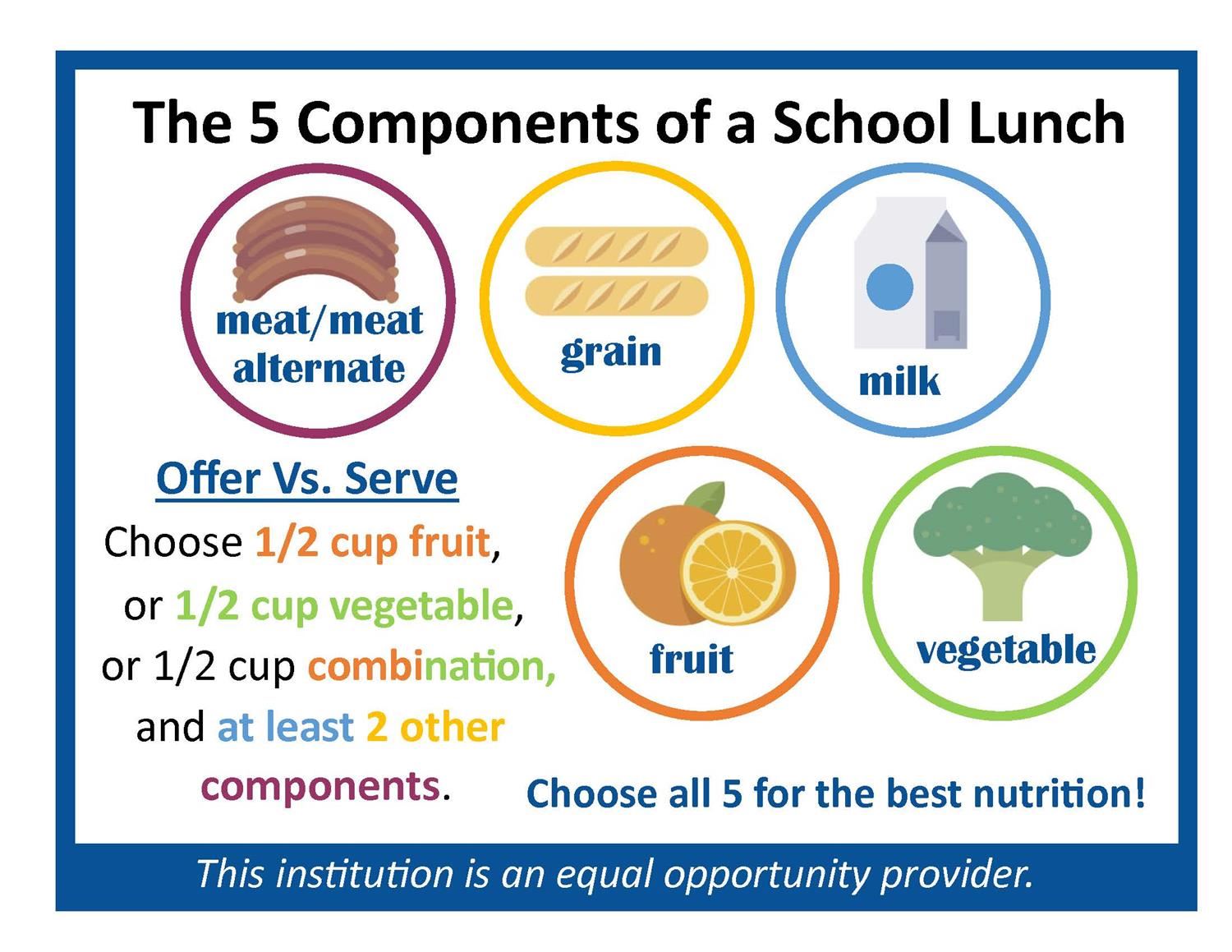 The 5 Components of a School Lunch

meat/meat alternate

grain

milk

Offer Vs. Serve

Choose 1/2 cup fruit, or 1/2 cup vegetable, or 1/2 cup combination, and at least 2 other components.

fruit

vegetable

Choose all 5 for the best nutrition!

This institution is an equal opportunity provider.